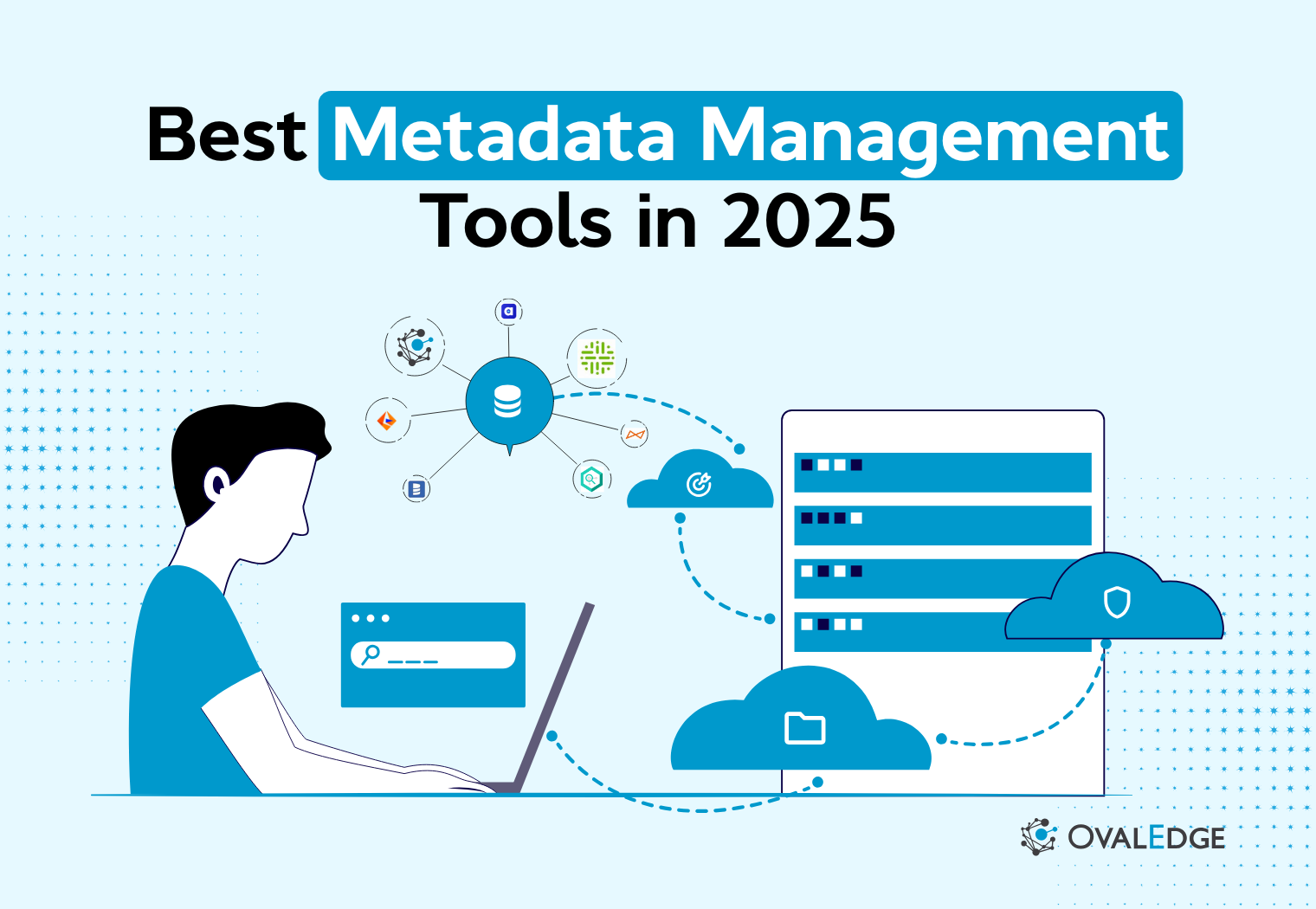 Best Metadata Management Tools in 2025

OVALEDGE